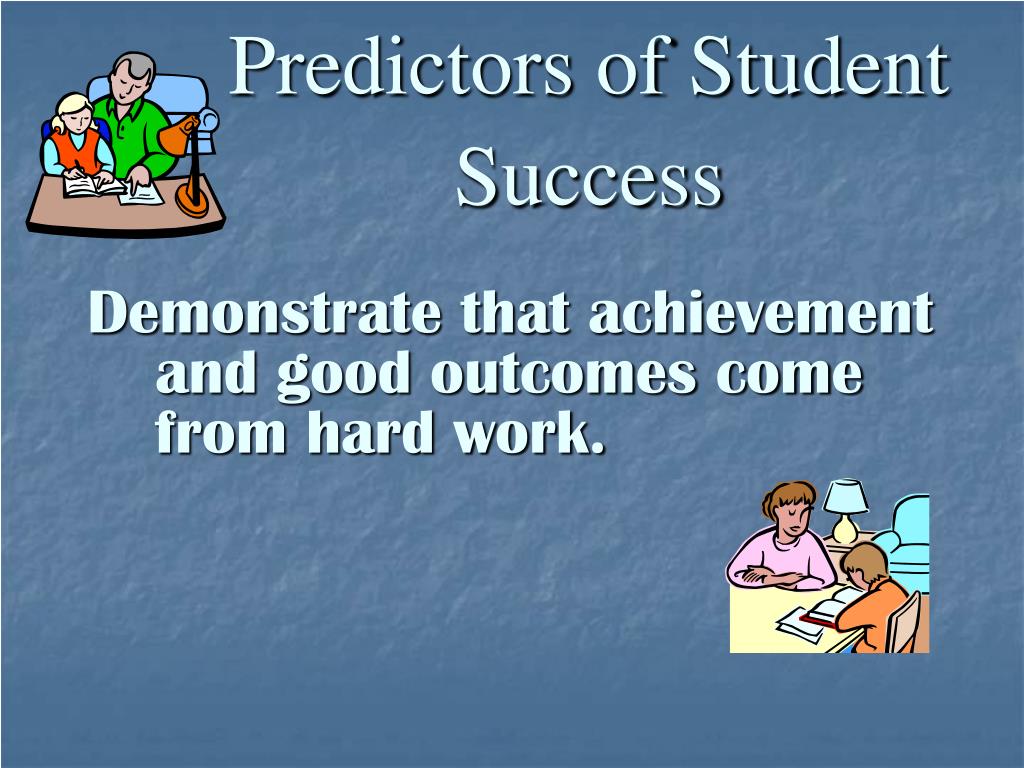 Predictors of Student Success

Demonstrate that achievement and good outcomes come from hard work.